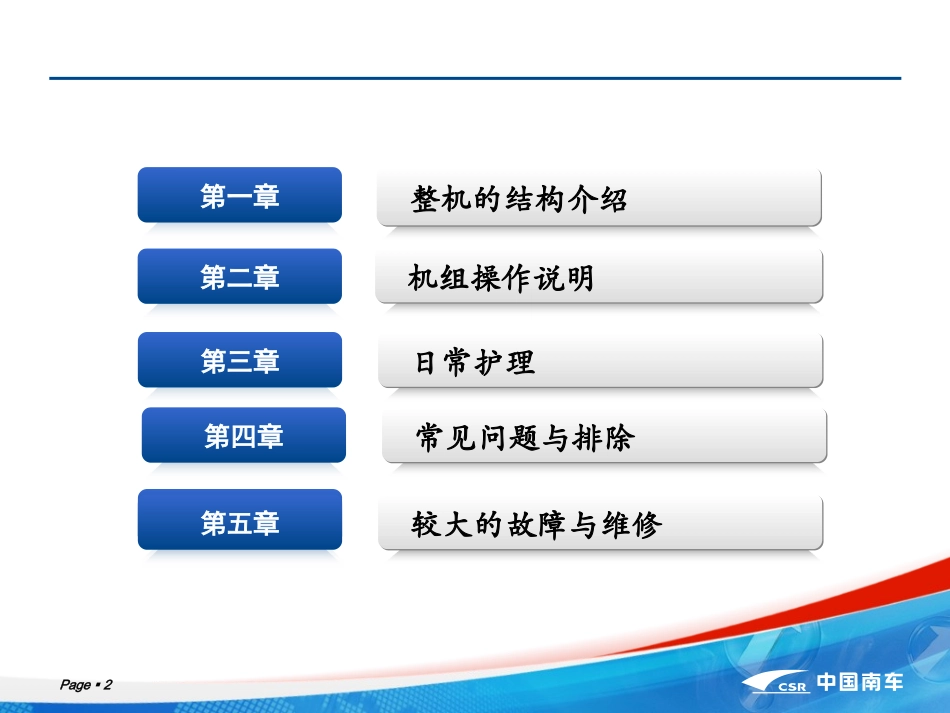 第一章

整机的结构介绍

第二章

机组操作说明

第三章

日常护理

第四章

常见问题与排除

第五章

较大的故障与维修

Page ▪ 2

CSR 中国南车